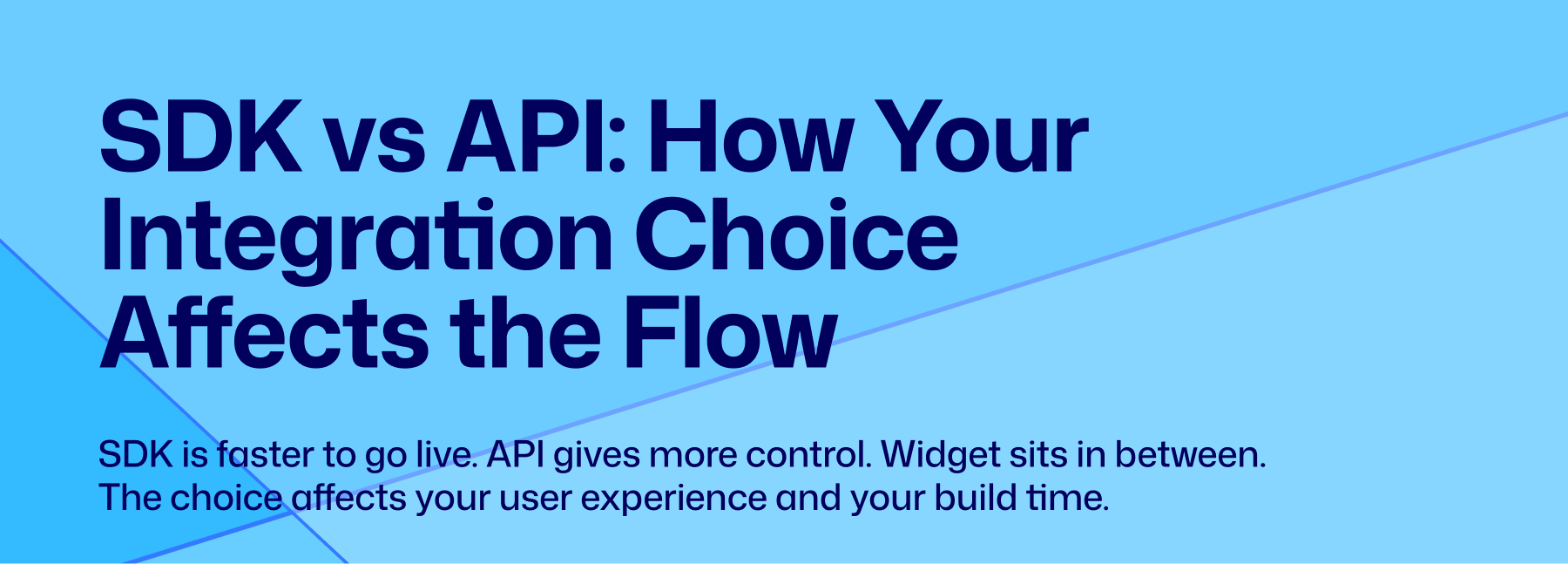 SDK vs API: How Your Integration Choice Affects the Flow

SDK is faster to go live. API gives more control. Widget sits in between. The choice affects your user experience and your build time.